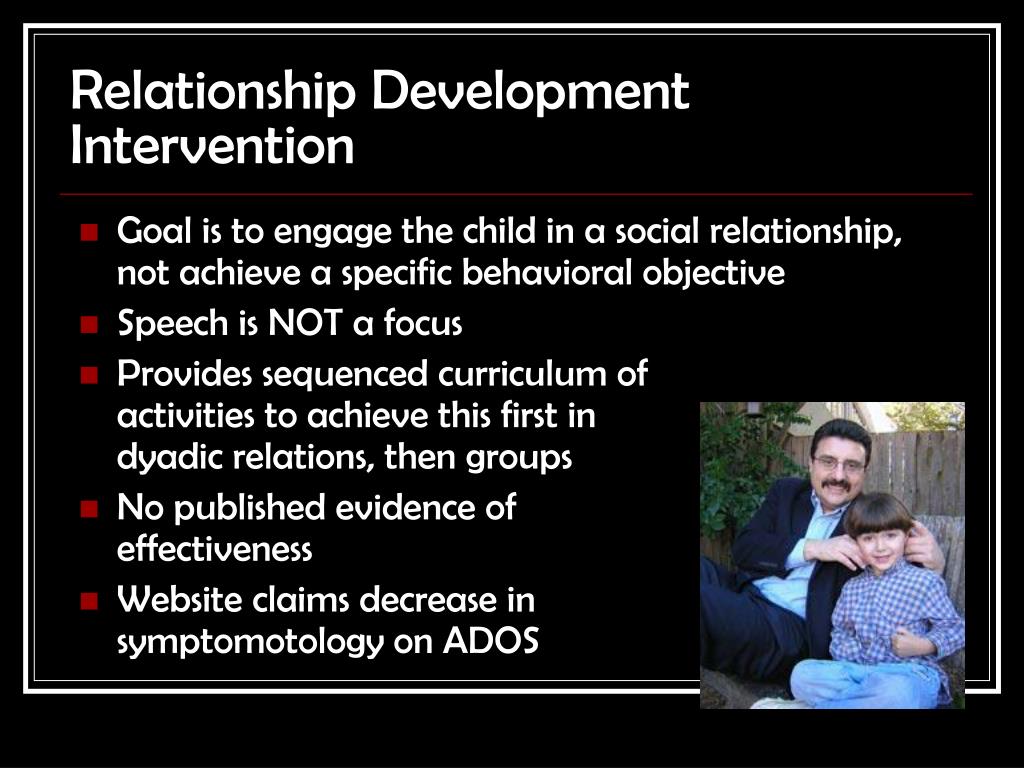 Relationship Development Intervention

- Goal is to engage the child in a social relationship, not achieve a specific behavioral objective
- Speech is NOT a focus
- Provides sequenced curriculum of activities to achieve this first in dyadic relations, then groups
- No published evidence of effectiveness
- Website claims decrease in symptomotology on ADOS